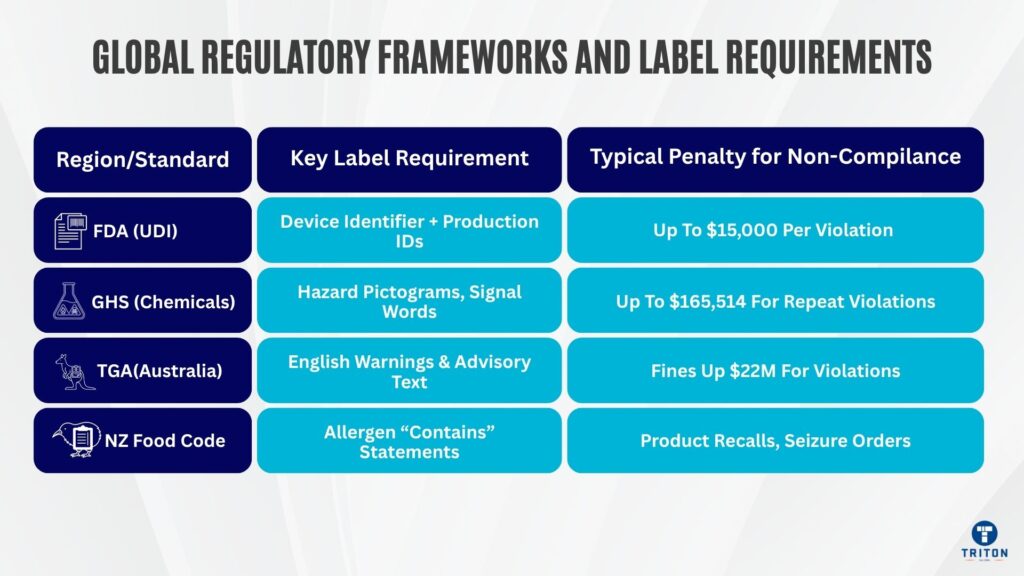 GLOBAL REGULATORY FRAMEWORKS AND LABEL REQUIREMENTS

| Region/Standard | Key Label Requirement | Typical Penalty for Non-Compilance |
|---|---|---|
| FDA (UDI) | Device Identifier + Production IDs | Up To \$15,000 Per Violation |
| GHS (Chemicals) | Hazard Pictograms, Signal Words | Up To \$165,514 For Repeat Violations |
| TGA(Australia) | English Warnings & Advisory Text | Fines Up \$22M For Violations |
| NZ Food Code | Allergen "Contains" Statements | Product Recalls, Seizure Orders |

TRITON